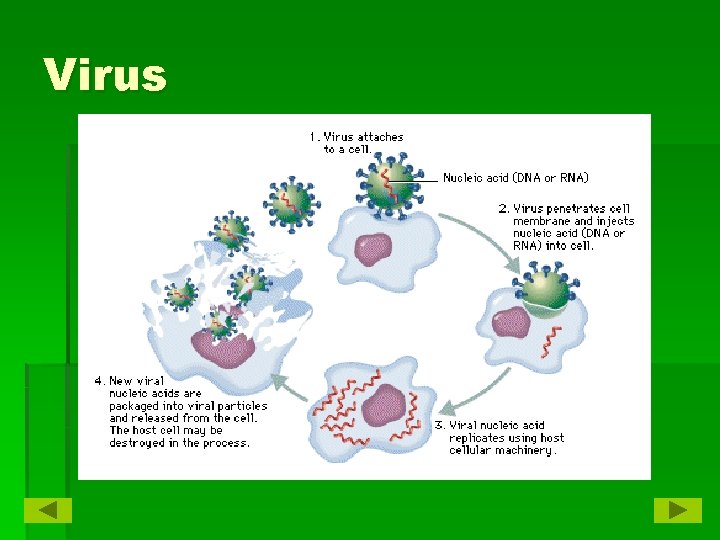 Virus

1. Virus attaches to a cell.

Nucleic acid (DNA or RNA)

2. Virus penetrates cell membrane and injects nucleic acid (DNA or RNA) into cell.

3. Viral nucleic acid replicates using host cellular machinery.

4. New viral nucleic acids are packaged into viral particles and released from the cell. The host cell may be destroyed in the process.